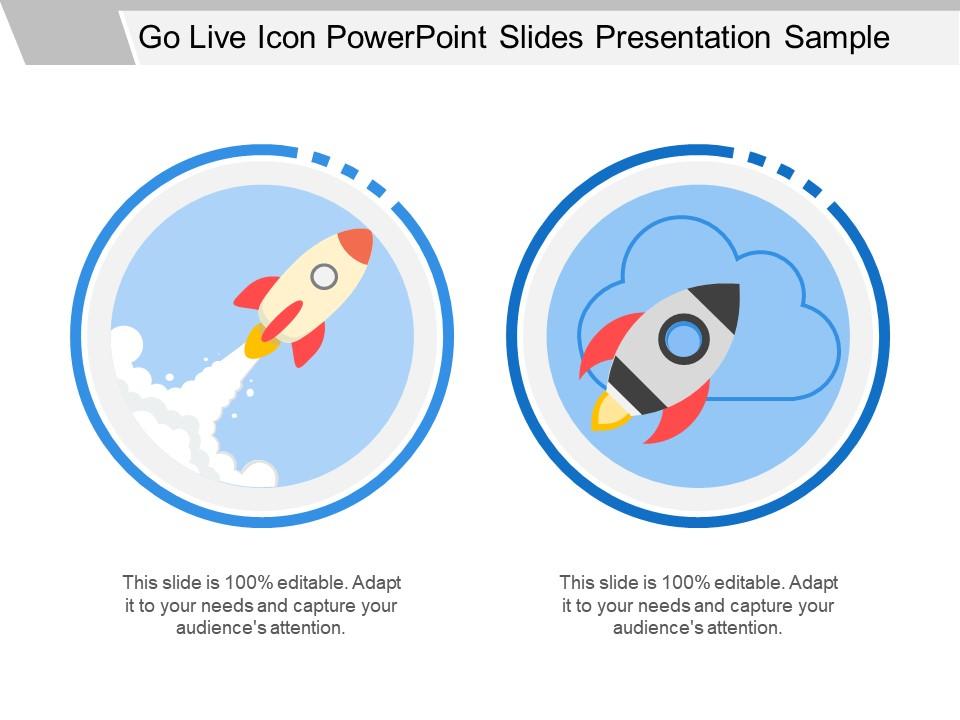 Go Live Icon PowerPoint Slides Presentation Sample

This slide is 100% editable. Adapt it to your needs and capture your audience's attention.

This slide is 100% editable. Adapt it to your needs and capture your audience's attention.